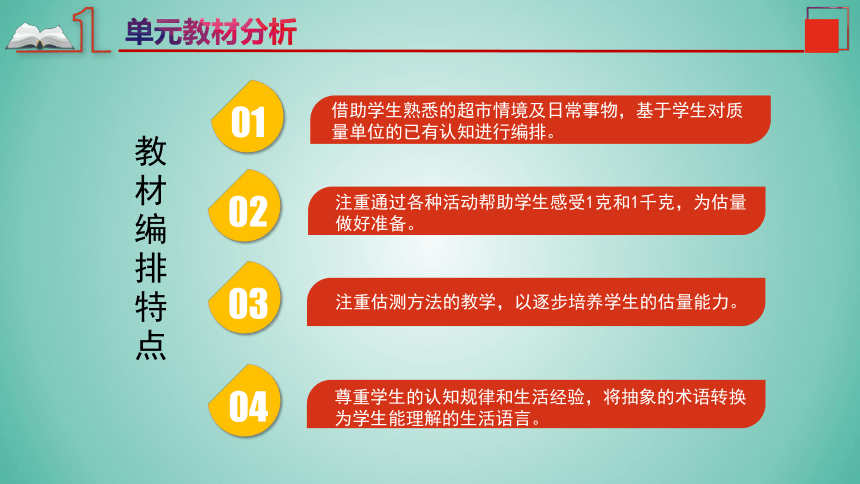 1 单元教材分析

教材编排特点

01 借助学生熟悉的超市情境及日常事物，基于学生对质量单位的已有认知进行编排。

02 注重通过各种活动帮助学生感受1克和1千克，为估量做好准备。

03 注重估测方法的教学，以逐步培养学生的估量能力。

04 尊重学生的认知规律和生活经验，将抽象的术语转换为学生能理解的生活语言。